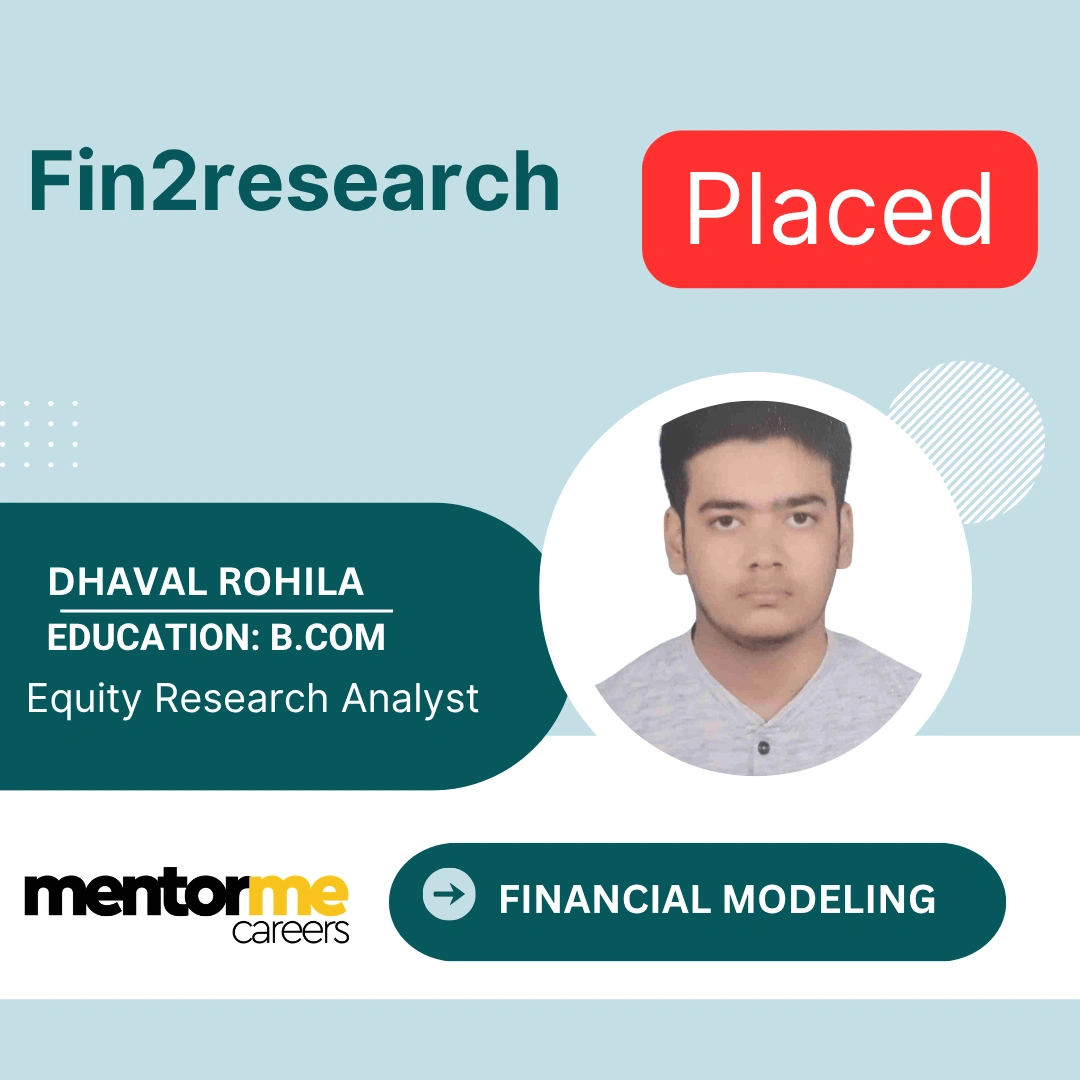 Fin2research

Placed

DHAVAL ROHILA

EDUCATION: B.COM

Equity Research Analyst

mentorme careers

FINANCIAL MODELING